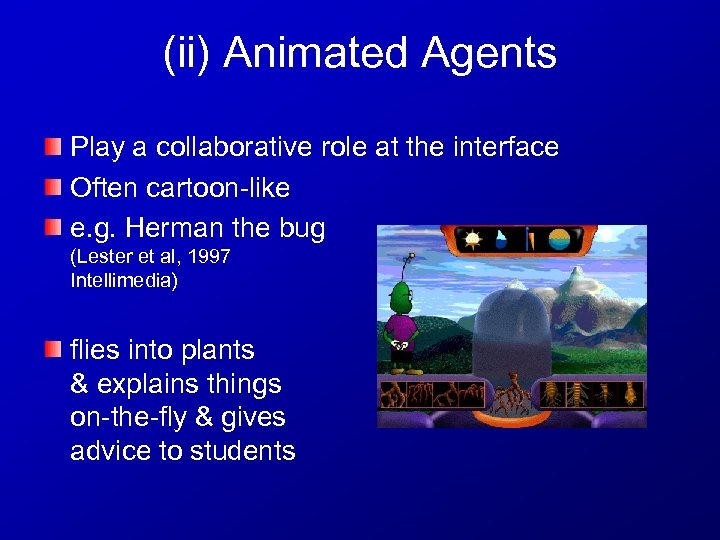 (ii) Animated Agents

Play a collaborative role at the interface

Often cartoon-like

e.g. Herman the bug (Lester et al, 1997 Intellimedia)

flies into plants & explains things on-the-fly & gives advice to students